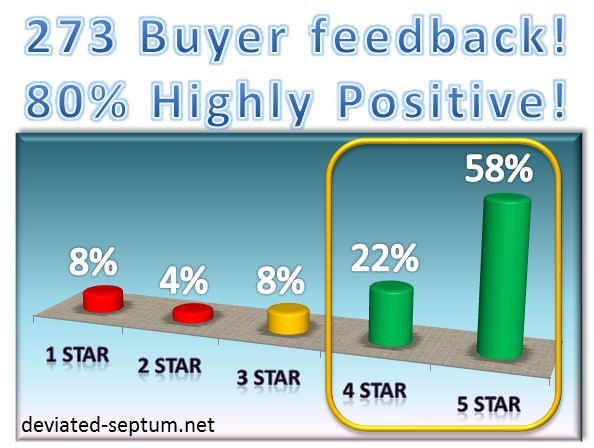 273 Buyer feedback!
80% Highly Positive!

8%
4%
8%
22%
58%

1 STAR
2 STAR
3 STAR
4 STAR
5 STAR

deviated-septum.net